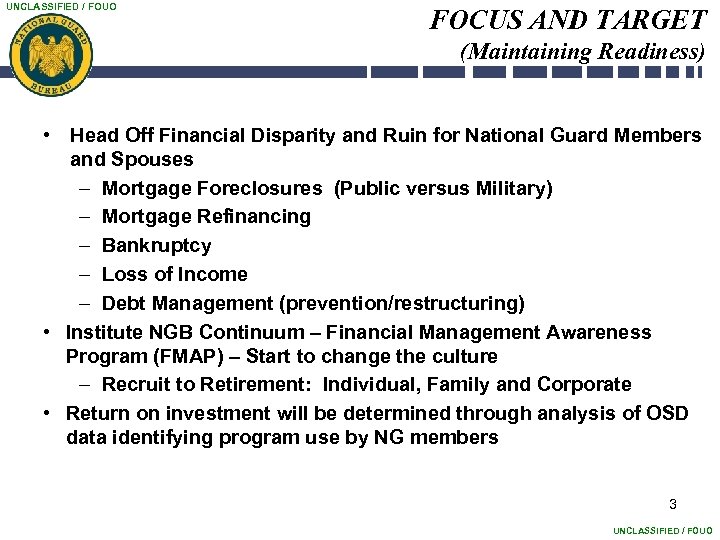 UNCLASSIFIED / FOUO

NATIONAL GUARD BUREAU

FOCUS AND TARGET
(Maintaining Readiness)

• Head Off Financial Disparity and Ruin for National Guard Members and Spouses
– Mortgage Foreclosures (Public versus Military)
– Mortgage Refinancing
– Bankruptcy
– Loss of Income
– Debt Management (prevention/restructuring)
• Institute NGB Continuum – Financial Management Awareness Program (FMAP) – Start to change the culture
– Recruit to Retirement: Individual, Family and Corporate
• Return on investment will be determined through analysis of OSD data identifying program use by NG members

3

UNCLASSIFIED / FOUO